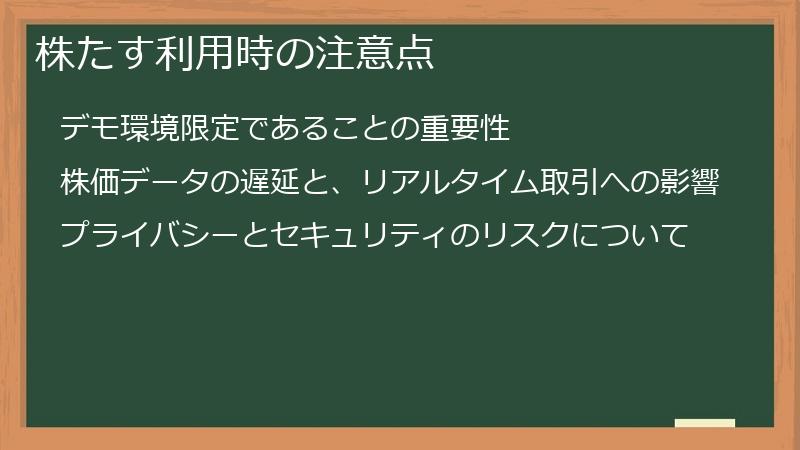 株たす利用時の注意点

デモ環境限定であることの重要性

株価データの遅延と、リアルタイム取引への影響

プライバシーとセキュリティのリスクについて